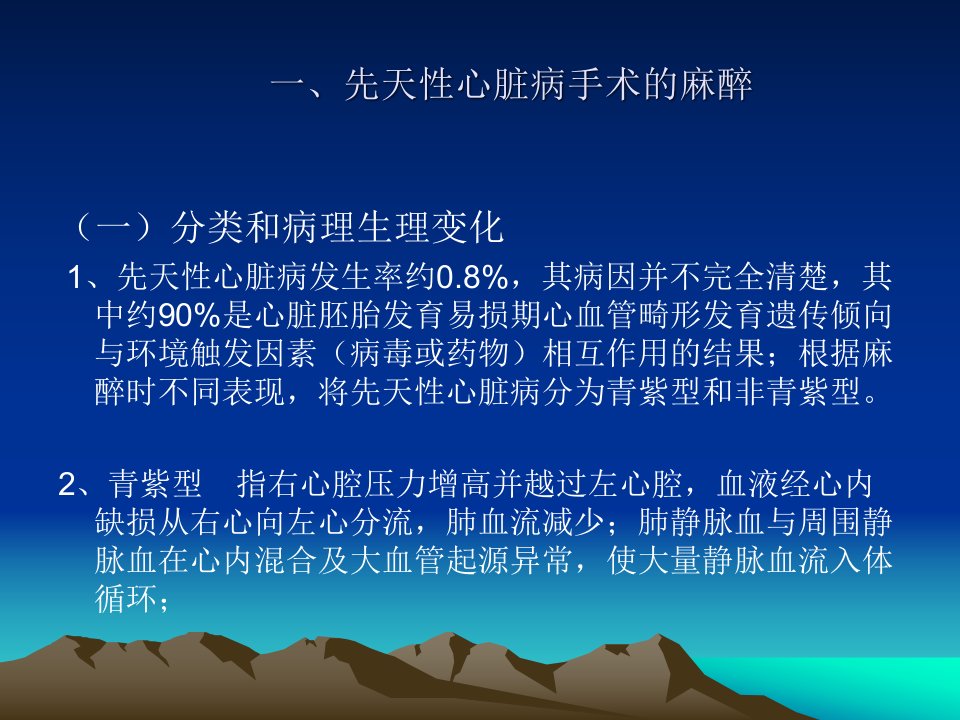 一、先天性心脏病手术的麻醉

（一）分类和病理生理变化

1、先天性心脏病发生率约0.8%，其病因并不完全清楚，其中约90%是心脏胚胎发育易损期心血管畸形发育遗传倾向与环境触发因素（病毒或药物）相互作用的结果；根据麻醉时不同表现，将先天性心脏病分为青紫型和非青紫型。

2、青紫型　指右心腔压力增高并越过左心腔，血液经心内缺损从右心向左心分流，肺血流减少；肺静脉血与周围静脉血在心内混合及大血管起源异常，使大量静脉血流入体循环；